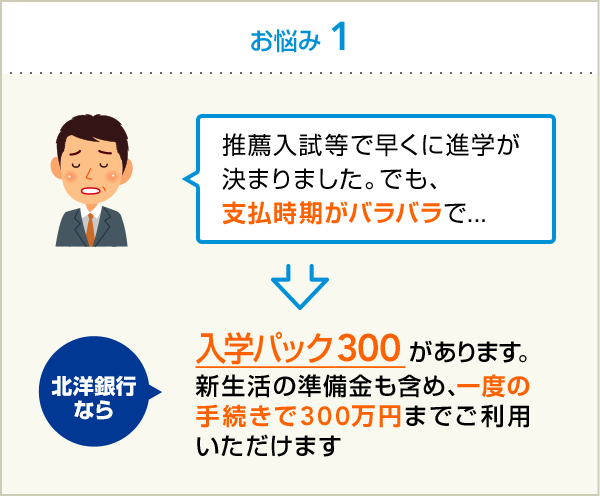 お悩み 1

推薦入試等で早くに進学が決まりました。でも、支払時期がバラバラで…

北洋銀行なら

入学パック300 があります。新生活の準備金も含め、一度の手続きで300万円までご利用いただけます